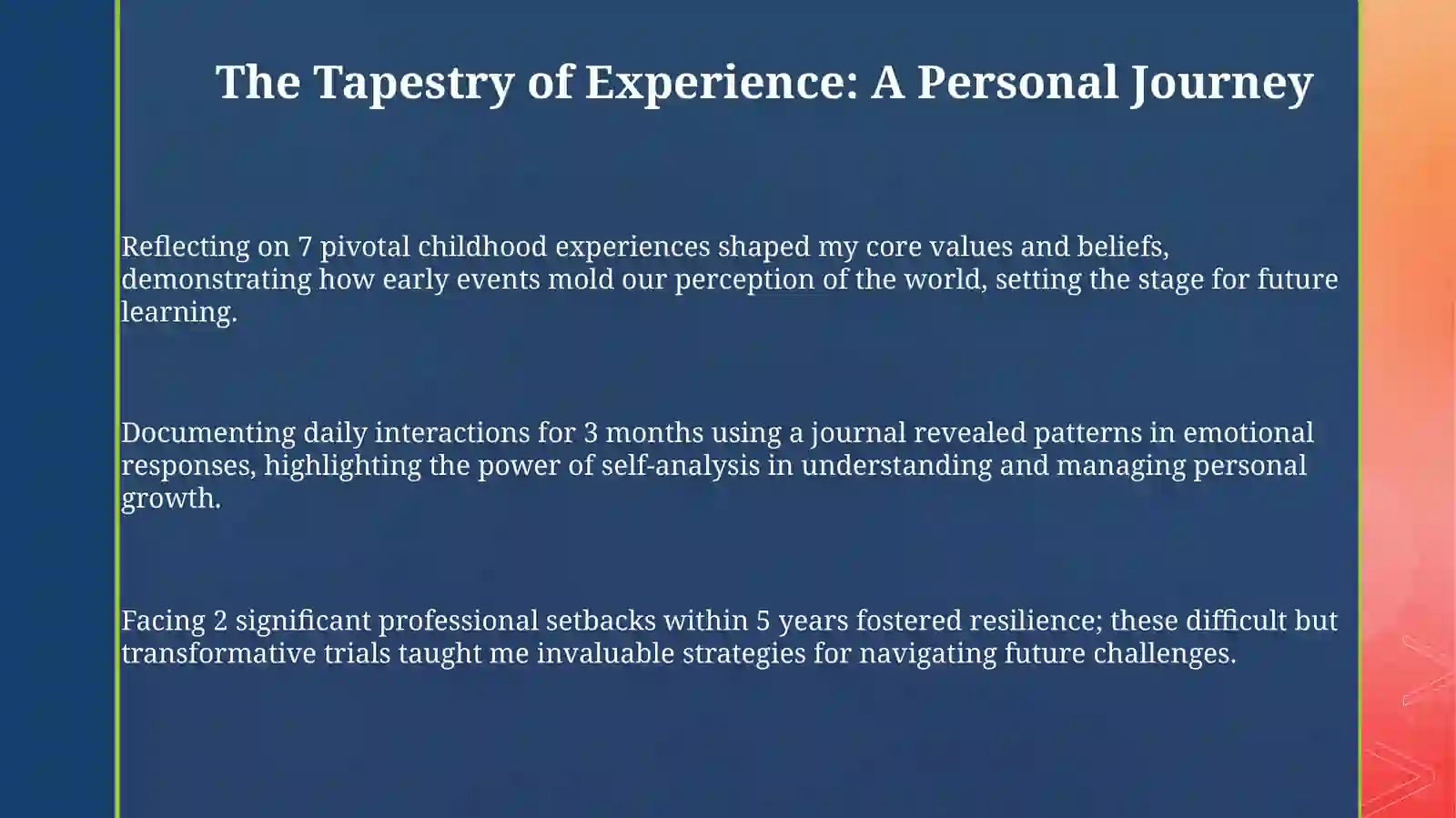 The Tapestry of Experience: A Personal Journey

Reflecting on 7 pivotal childhood experiences shaped my core values and beliefs, demonstrating how early events mold our perception of the world, setting the stage for future learning.

Documenting daily interactions for 3 months using a journal revealed patterns in emotional responses, highlighting the power of self-analysis in understanding and managing personal growth.

Facing 2 significant professional setbacks within 5 years fostered resilience; these difficult but transformative trials taught me invaluable strategies for navigating future challenges.